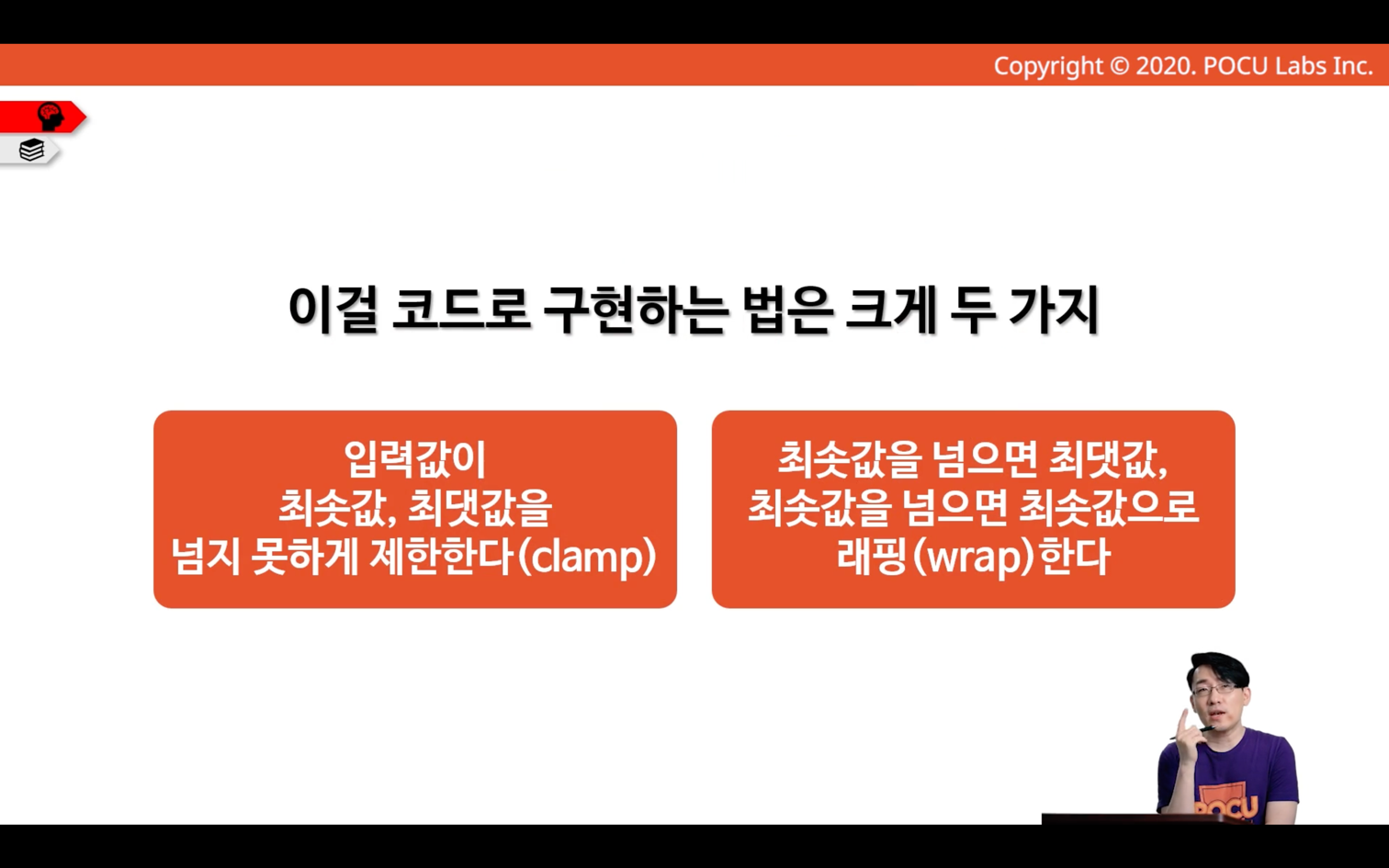 Copyright © 2020. POCU Labs Inc.

이걸 코드로 구현하는 법은 크게 두 가지

입력값이 최솟값, 최댓값을 넘지 못하게 제한한다(clamp)

최솟값을 넘으면 최댓값, 최솟값을 넘으면 최솟값으로 래핑(wrap)한다

POCU